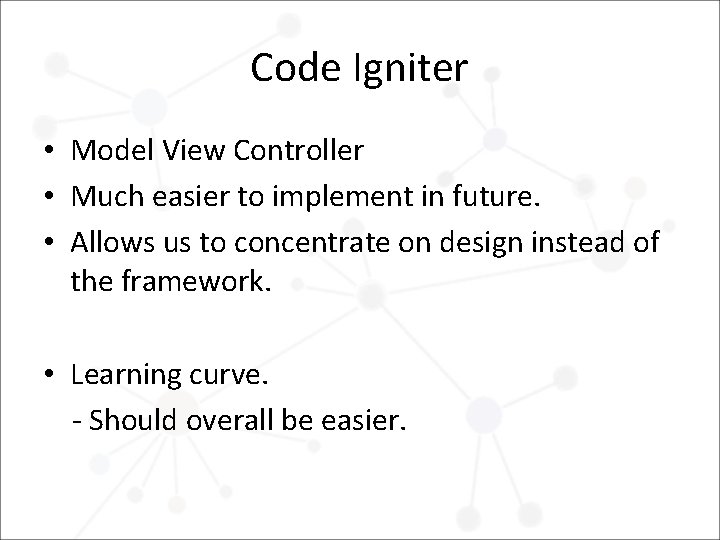 Code Igniter

• Model View Controller
• Much easier to implement in future.
• Allows us to concentrate on design instead of the framework.

• Learning curve.
- Should overall be easier.